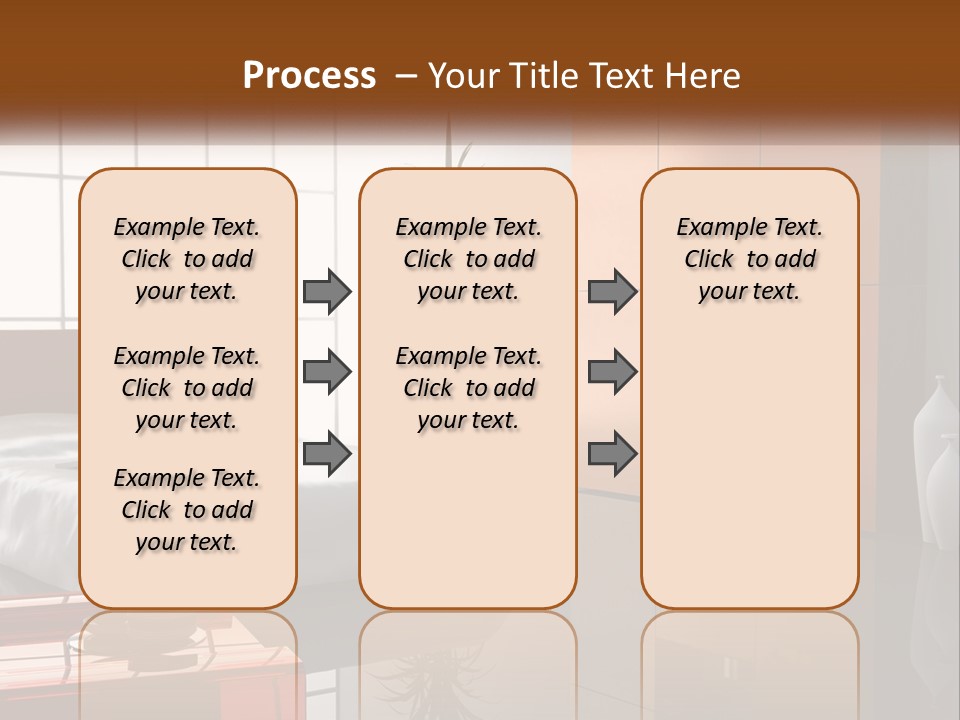 Process – Your Title Text Here

Example Text. Click to add your text.

Example Text. Click to add your text.

Example Text. Click to add your text.

Example Text. Click to add your text.

Example Text. Click to add your text.

Example Text. Click to add your text.